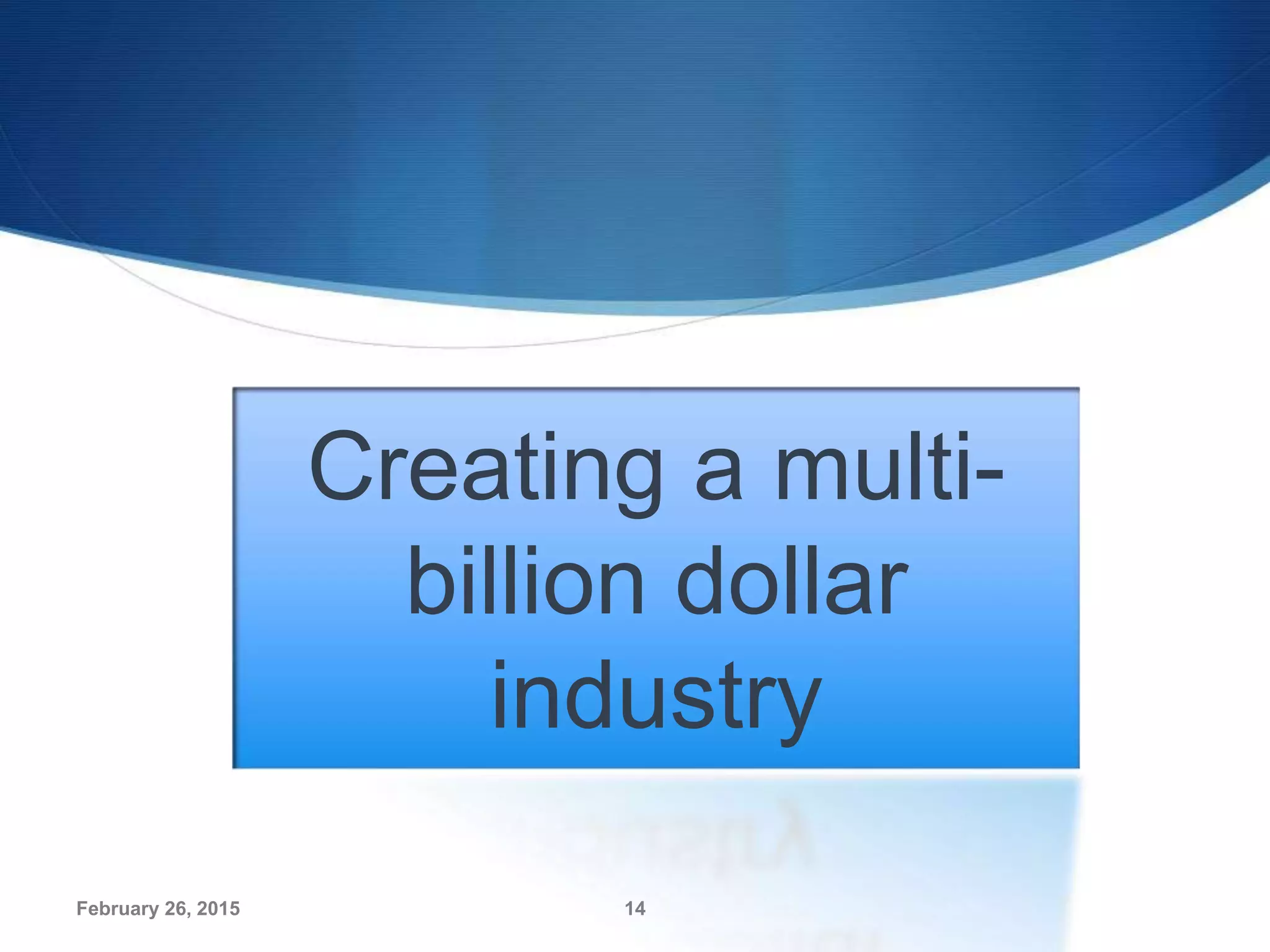 Creating a multi-billion dollar industry

February 26, 2015

14